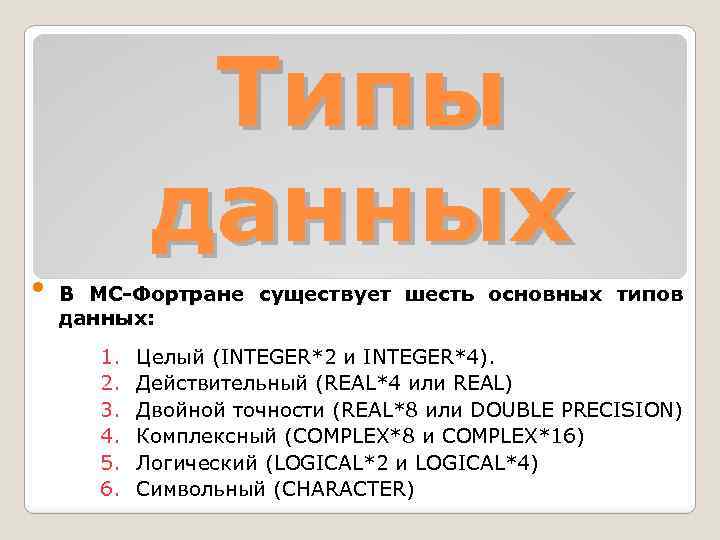 Типы данных

В МС-Фортране существует шесть основных типов данных:

1. Целый (INTEGER*2 и INTEGER*4).
2. Действительный (REAL*4 или REAL)
3. Двойной точности (REAL*8 или DOUBLE PRECISION)
4. Комплексный (COMPLEX*8 и COMPLEX*16)
5. Логический (LOGICAL*2 и LOGICAL*4)
6. Символьный (CHARACTER)